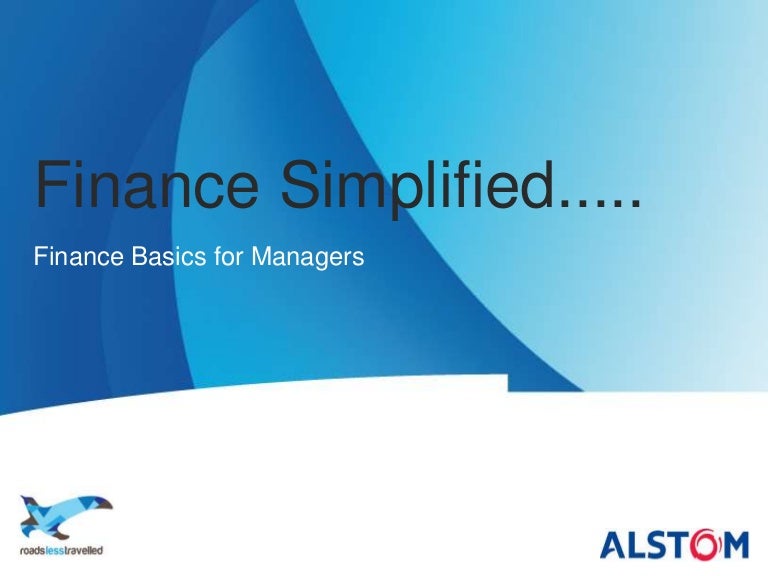 Finance Simplified.....

Finance Basics for Managers

roadslesstravelled

ALSTOM